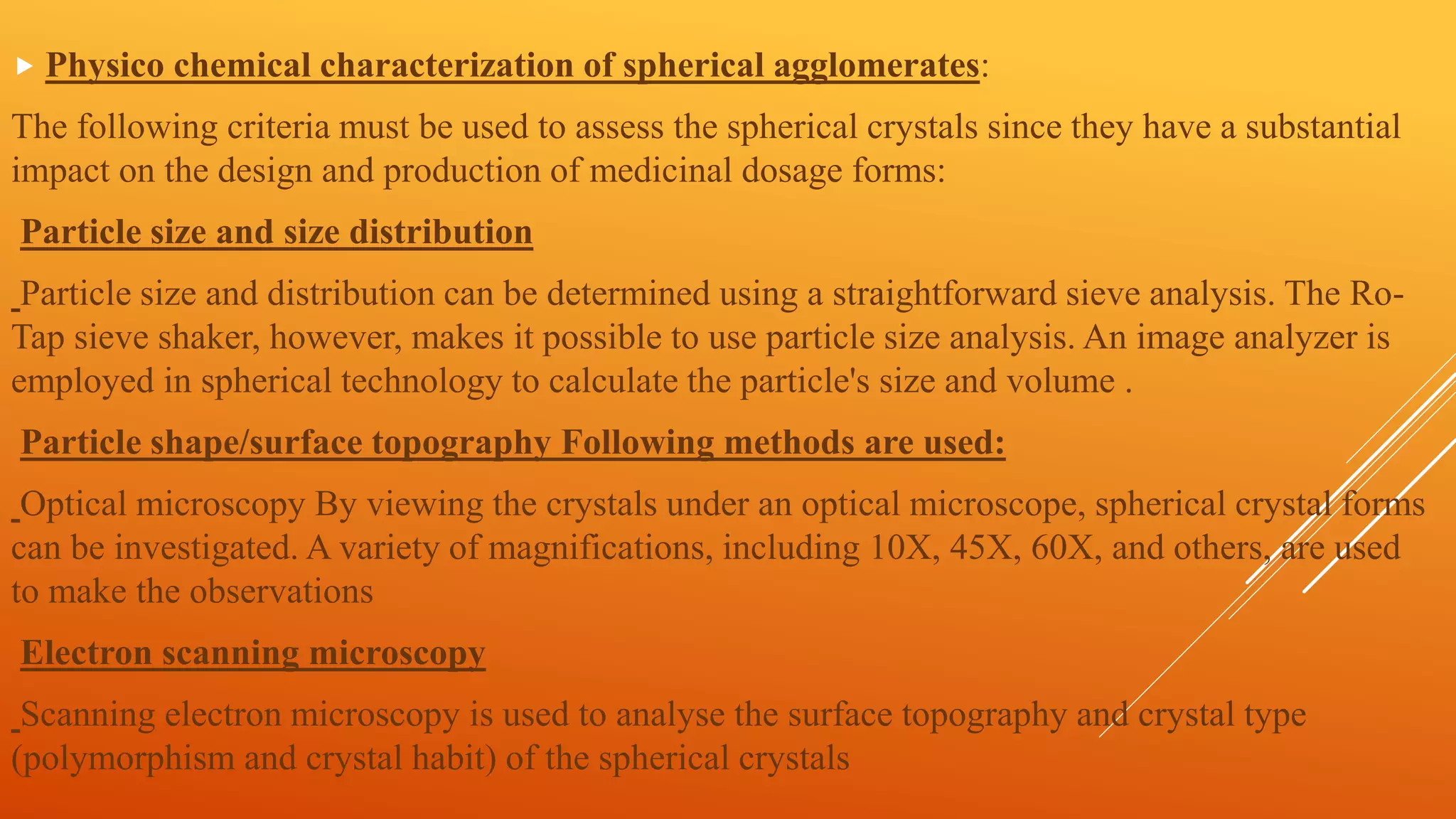 Physico chemical characterization of spherical agglomerates:

The following criteria must be used to assess the spherical crystals since they have a substantial impact on the design and production of medicinal dosage forms:

Particle size and size distribution

Particle size and distribution can be determined using a straightforward sieve analysis. The Ro-Tap sieve shaker, however, makes it possible to use particle size analysis. An image analyzer is employed in spherical technology to calculate the particle's size and volume .

Particle shape/surface topography Following methods are used:

Optical microscopy By viewing the crystals under an optical microscope, spherical crystal forms can be investigated. A variety of magnifications, including 10X, 45X, 60X, and others, are used to make the observations

Electron scanning microscopy

Scanning electron microscopy is used to analyse the surface topography and crystal type (polymorphism and crystal habit) of the spherical crystals